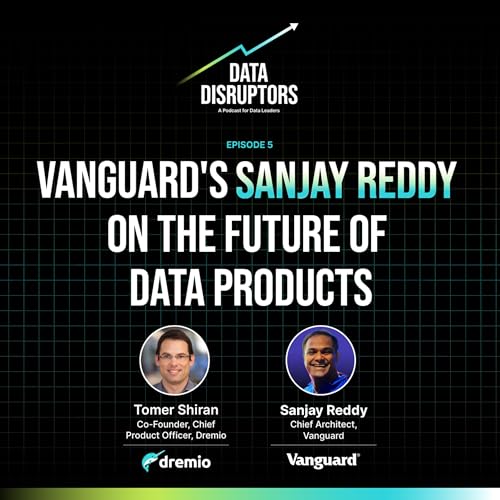 DATA DISRUPTORS
A Podcast for Data Leaders

EPISODE 5

VANGUARD'S SANJAY REDDY ON THE FUTURE OF DATA PRODUCTS

Tomer Shiran
Co-Founder, Chief Product Officer, Dremio

dremio

Sanjay Reddy
Chief Architect, Vanguard

Vanguard